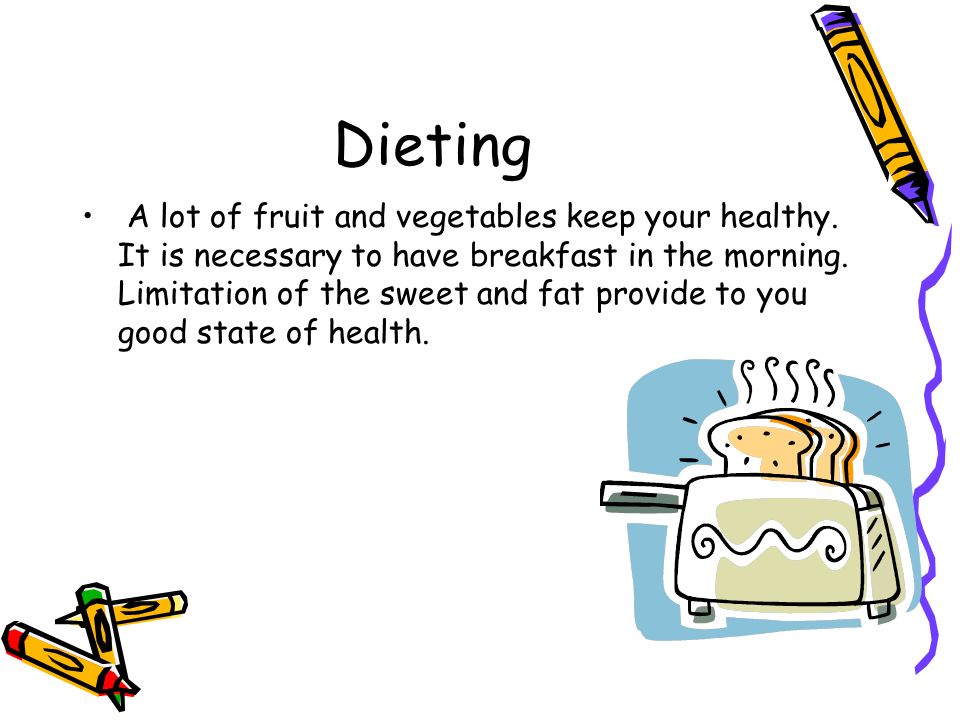 Dieting

• A lot of fruit and vegetables keep your healthy. It is necessary to have breakfast in the morning. Limitation of the sweet and fat provide to you good state of health.